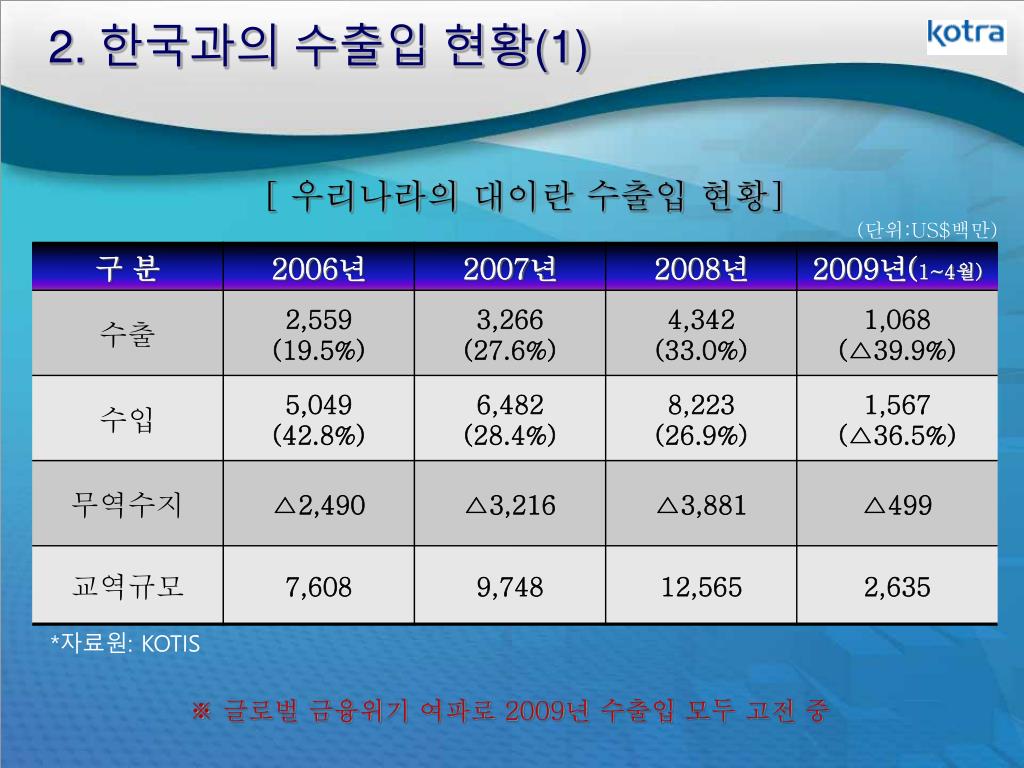 2. 한국과의 수출입 현황(1)

kotra

[ 우리나라의 대이란 수출입 현황]

(단위:US$백만)

| 구 분 | 2006년 | 2007년 | 2008년 | 2009년(1~4월) |
|---|---|---|---|---|
| 수출 | 2,559 (19.5%) | 3,266 (27.6%) | 4,342 (33.0%) | 1,068 (△39.9%) |
| 수입 | 5,049 (42.8%) | 6,482 (28.4%) | 8,223 (26.9%) | 1,567 (△36.5%) |
| 무역수지 | △2,490 | △3,216 | △3,881 | △499 |
| 교역규모 | 7,608 | 9,748 | 12,565 | 2,635 |

*자료원: KOTIS

※ 글로벌 금융위기 여파로 2009년 수출입 모두 고전 중